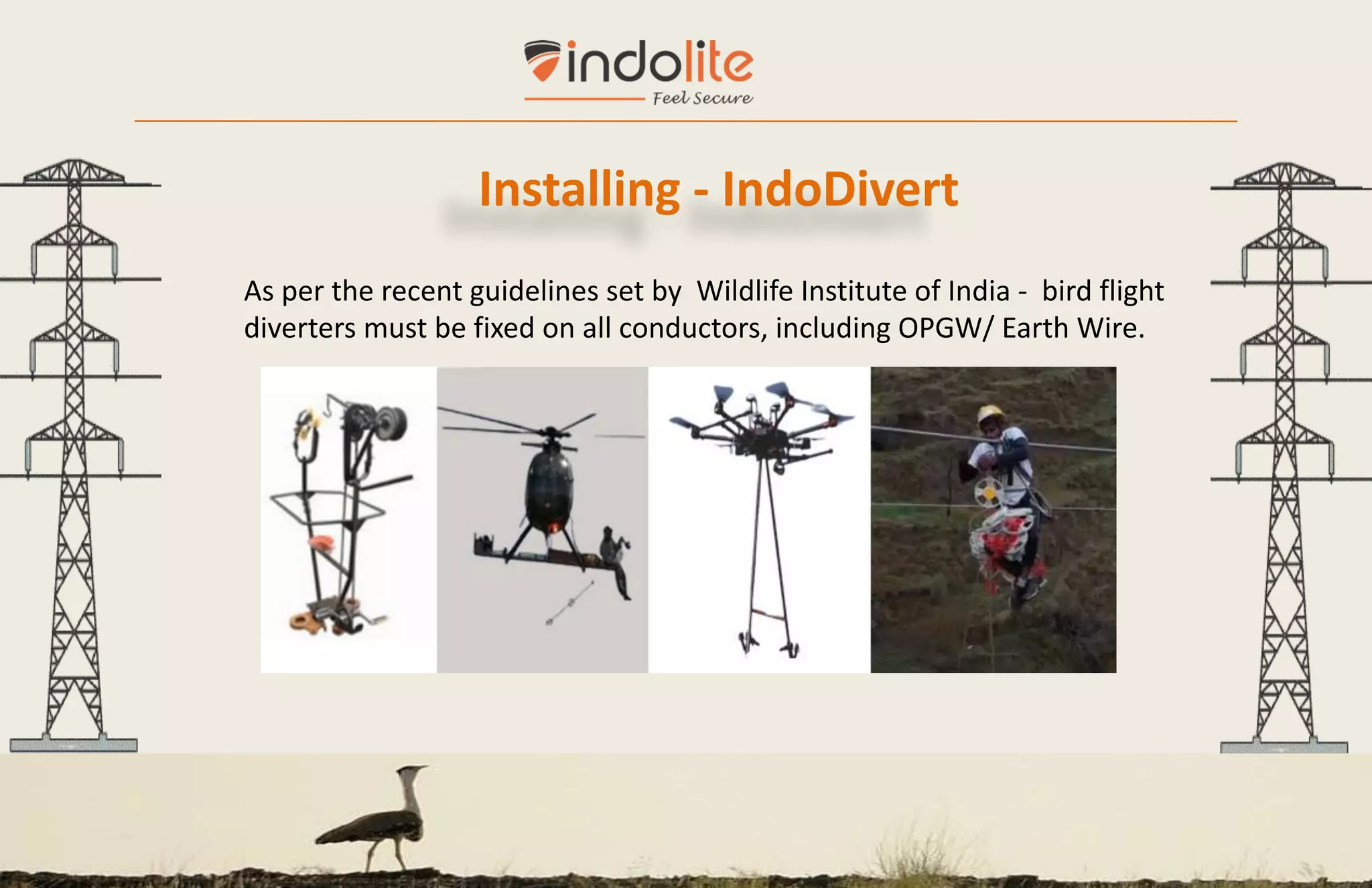 indolite
Feel Secure

Installing - IndoDivert

As per the recent guidelines set by Wildlife Institute of India - bird flight diverters must be fixed on all conductors, including OPGW/ Earth Wire.